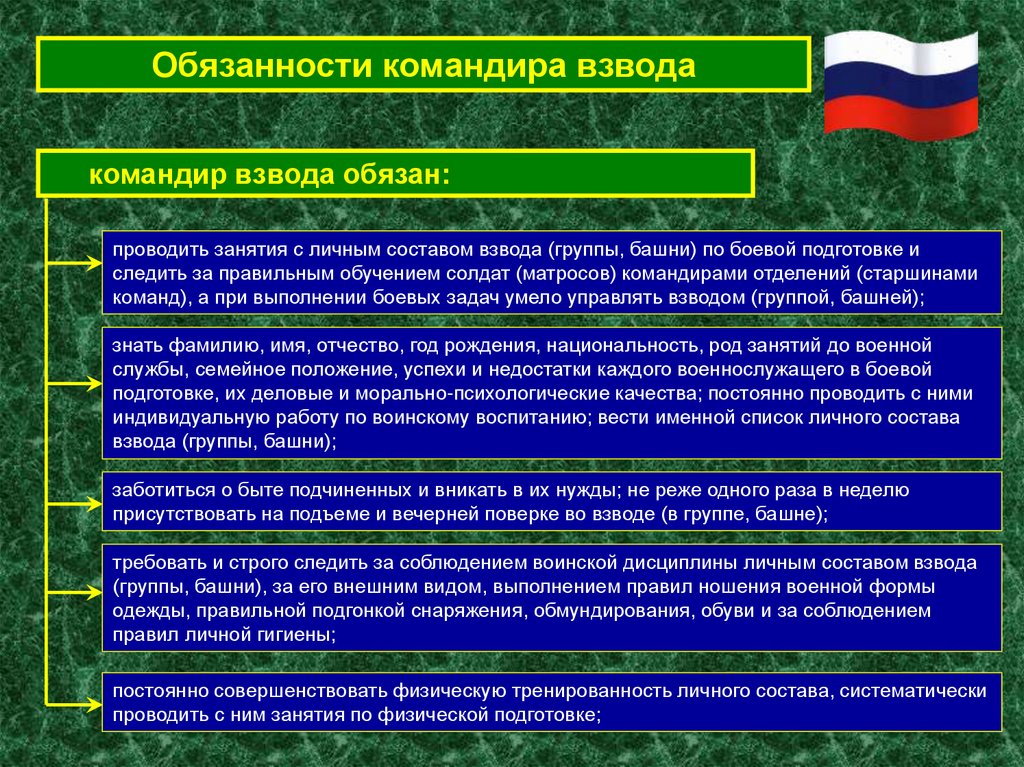 Обязанности командира взвода

командир взвода обязан:

проводить занятия с личным составом взвода (группы, башни) по боевой подготовке и следить за правильным обучением солдат (матросов) командирами отделений (старшинами команд), а при выполнении боевых задач умело управлять взводом (группой, башней);

знать фамилию, имя, отчество, год рождения, национальность, род занятий до военной службы, семейное положение, успехи и недостатки каждого военнослужащего в боевой подготовке, их деловые и морально-психологические качества; постоянно проводить с ними индивидуальную работу по воинскому воспитанию; вести именной список личного состава взвода (группы, башни);

заботиться о быте подчиненных и вникать в их нужды; не реже одного раза в неделю присутствовать на подъеме и вечерней поверке во взводе (в группе, башне);

требовать и строго следить за соблюдением воинской дисциплины личным составом взвода (группы, башни), за его внешним видом, выполнением правил ношения военной формы одежды, правильной подгонкой снаряжения, обмундирования, обуви и за соблюдением правил личной гигиены;

постоянно совершенствовать физическую тренированность личного состава, систематически проводить с ним занятия по физической подготовке;